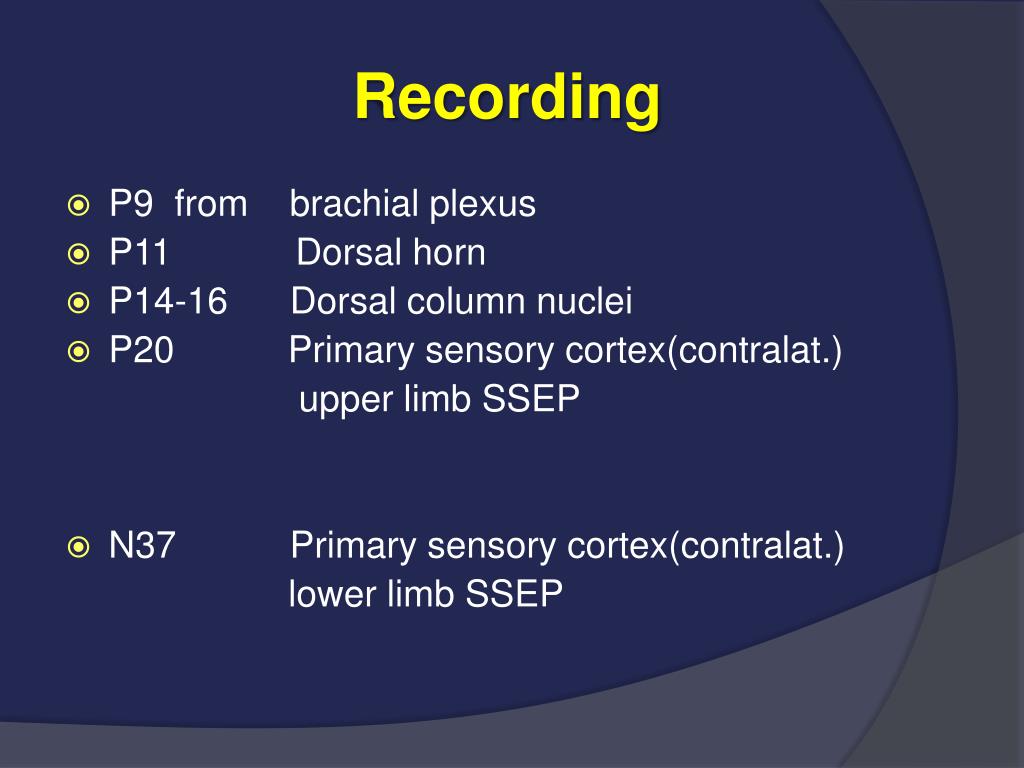 Recording

P9 from brachial plexus
P11 Dorsal horn
P14-16 Dorsal column nuclei
P20 Primary sensory cortex(contralat.)
upper limb SSEP

N37 Primary sensory cortex(contralat.)
lower limb SSEP